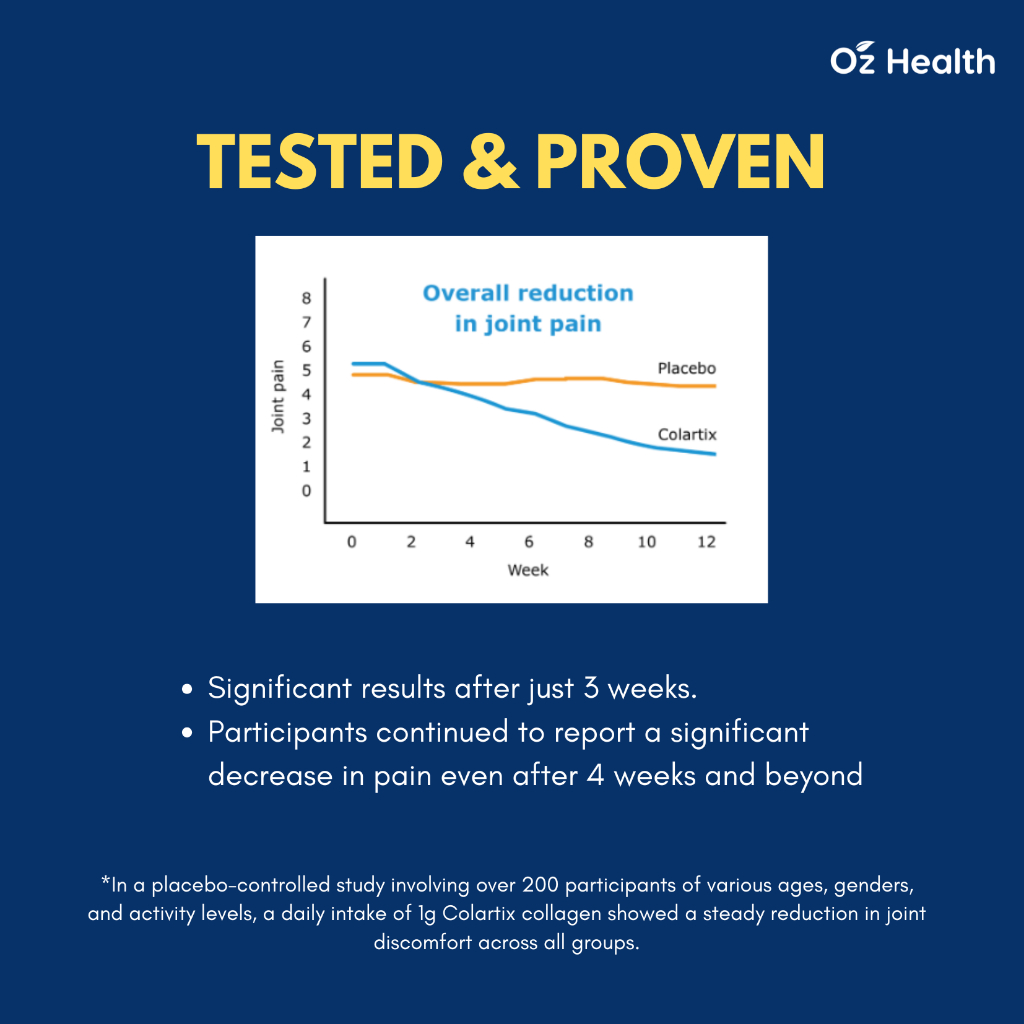 Oz Health

TESTED & PROVEN

Overall reduction in joint pain

Joint pain

8
7
6
5
4
3
2
1
0

Placebo

Colartix

0 2 4 6 8 10 12

Week

• Significant results after just 3 weeks.
• Participants continued to report a significant decrease in pain even after 4 weeks and beyond

*In a placebo-controlled study involving over 200 participants of various ages, genders, and activity levels, a daily intake of 1g Colartix collagen showed a steady reduction in joint discomfort across all groups.